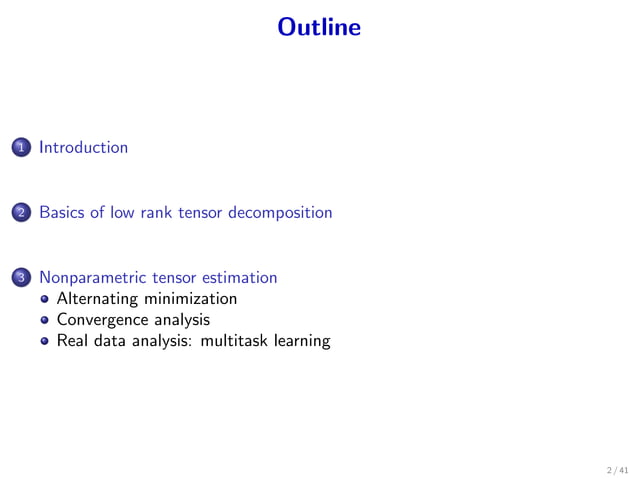 Outline

1 Introduction

2 Basics of low rank tensor decomposition

3 Nonparametric tensor estimation
- Alternating minimization
- Convergence analysis
- Real data analysis: multitask learning

2 / 41